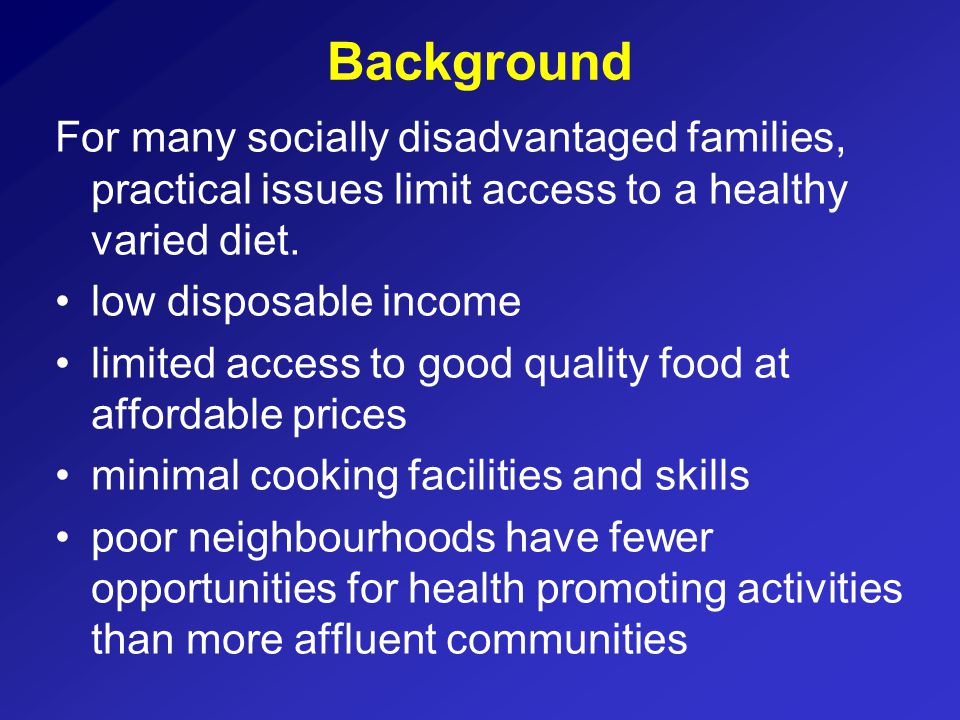 Background

For many socially disadvantaged families, practical issues limit access to a healthy varied diet.

• low disposable income
• limited access to good quality food at affordable prices
• minimal cooking facilities and skills
• poor neighbourhoods have fewer opportunities for health promoting activities than more affluent communities